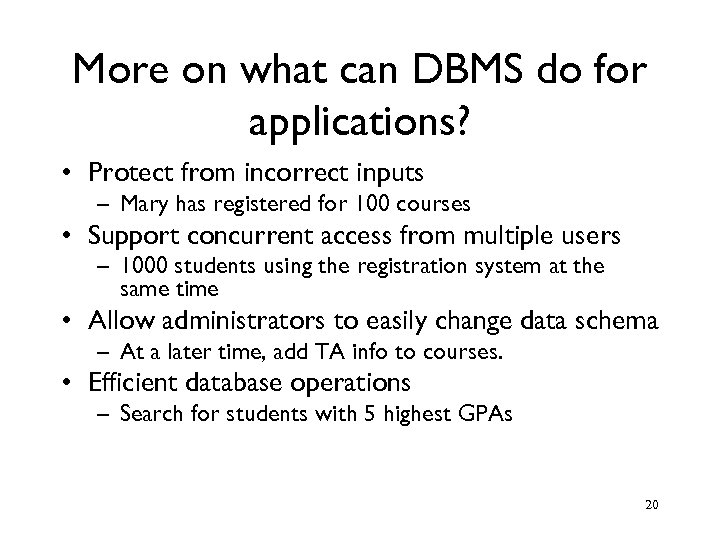 More on what can DBMS do for applications?

• Protect from incorrect inputs
  – Mary has registered for 100 courses
• Support concurrent access from multiple users
  – 1000 students using the registration system at the same time
• Allow administrators to easily change data schema
  – At a later time, add TA info to courses.
• Efficient database operations
  – Search for students with 5 highest GPAs

20